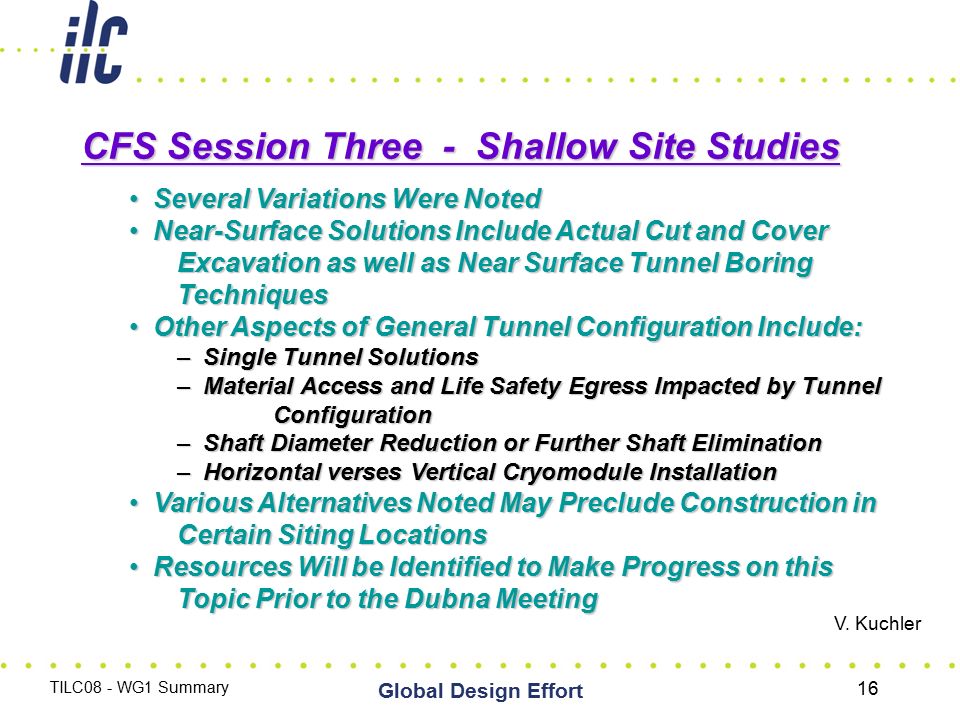 ilc

CFS Session Three - Shallow Site Studies

• Several Variations Were Noted
• Near-Surface Solutions Include Actual Cut and Cover Excavation as well as Near Surface Tunnel Boring Techniques
• Other Aspects of General Tunnel Configuration Include:
– Single Tunnel Solutions
– Material Access and Life Safety Egress Impacted by Tunnel Configuration
– Shaft Diameter Reduction or Further Shaft Elimination
– Horizontal verses Vertical Cryomodule Installation
• Various Alternatives Noted May Preclude Construction in Certain Siting Locations
• Resources Will be Identified to Make Progress on this Topic Prior to the Dubna Meeting

V. Kuchler

TILC08 - WG1 Summary

Global Design Effort

16